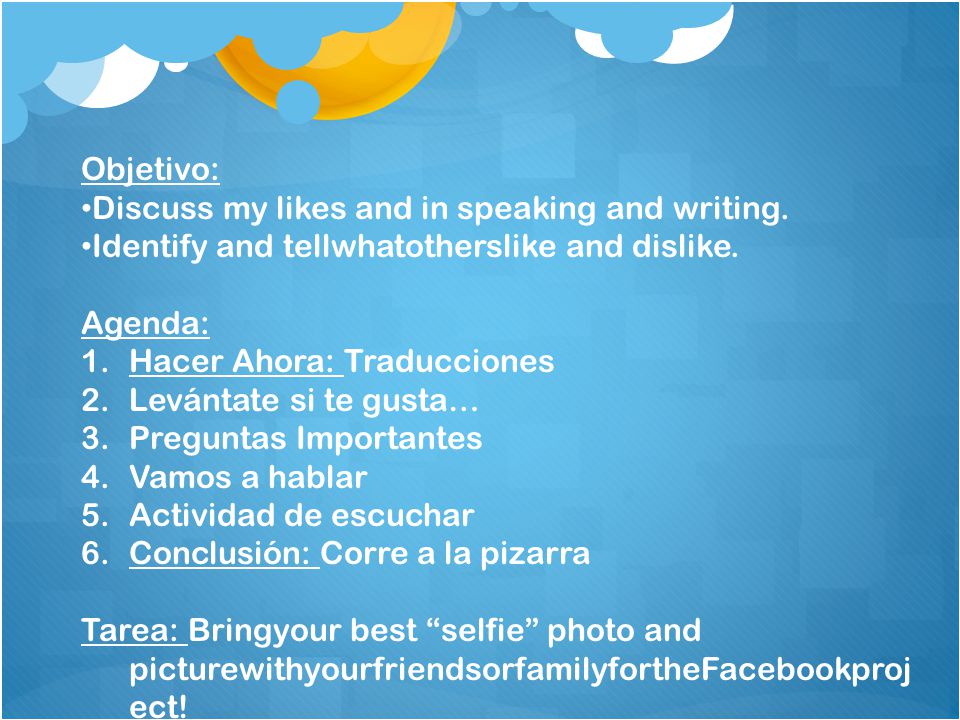 Objetivo:
•Discuss my likes and in speaking and writing.
•Identify and tellwhatotherslike and dislike.

Agenda:
1. Hacer Ahora: Traducciones
2. Levántate si te gusta…
3. Preguntas Importantes
4. Vamos a hablar
5. Actividad de escuchar
6. Conclusión: Corre a la pizarra

Tarea: Bringyour best “selfie” photo and picturewithyourfriendsorfamilyfortheFacebookproject!